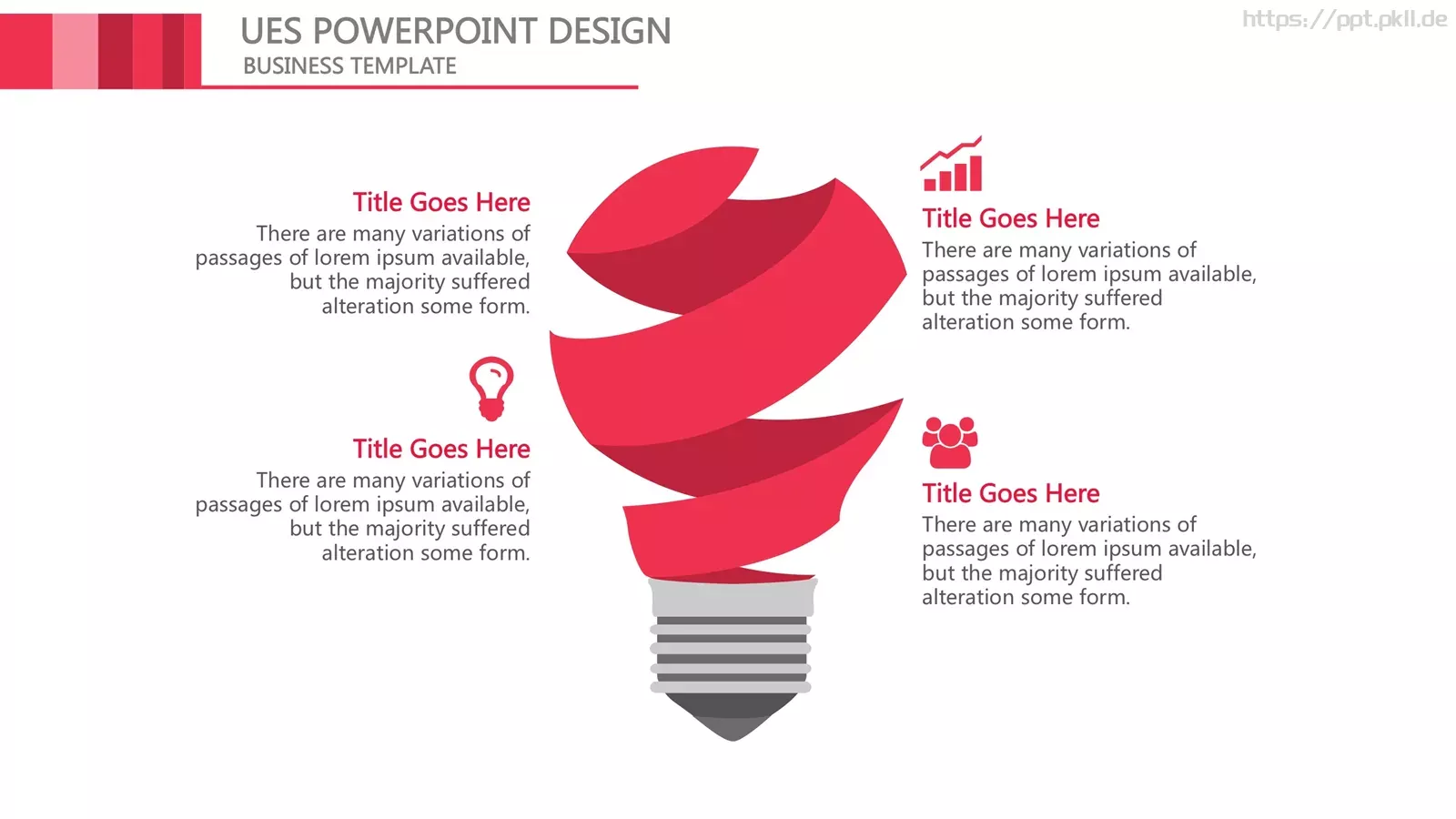 UES POWERPOINT DESIGN
BUSINESS TEMPLATE

https://ppt.pkll.de

Title Goes Here
There are many variations of passages of lorem ipsum available, but the majority suffered alteration some form.

Title Goes Here
There are many variations of passages of lorem ipsum available, but the majority suffered alteration some form.

Title Goes Here
There are many variations of passages of lorem ipsum available, but the majority suffered alteration some form.

Title Goes Here
There are many variations of passages of lorem ipsum available, but the majority suffered alteration some form.